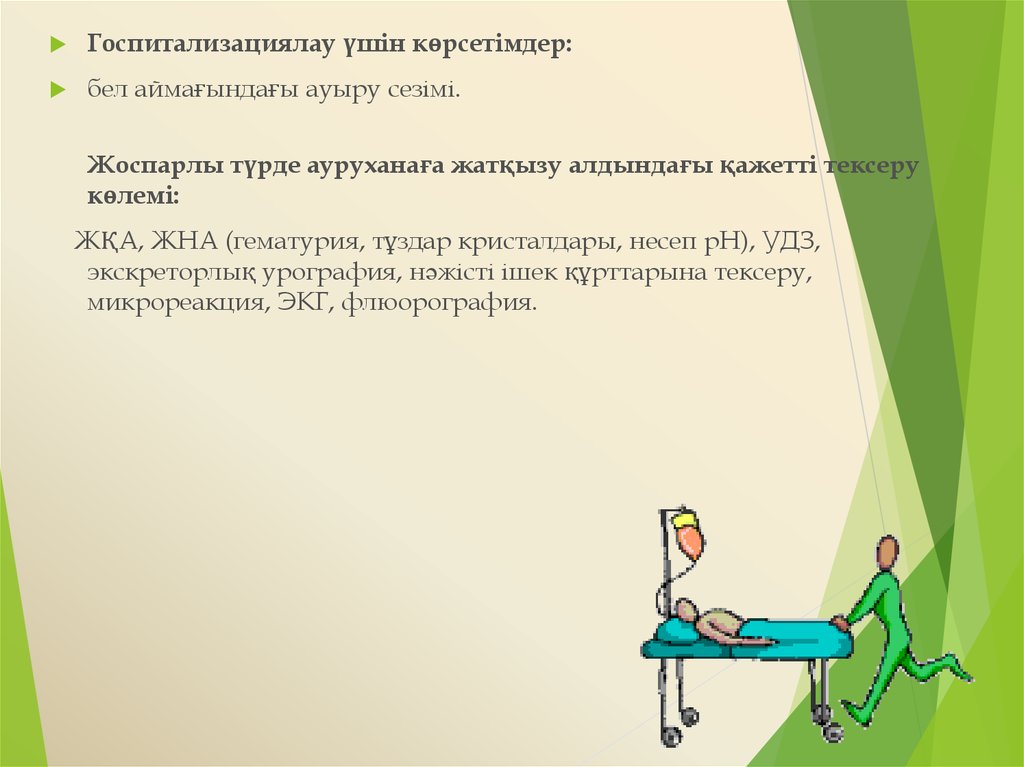 Госпитализациялау үшін көрсетімдер:

бел аймағындағы ауыру сезімі.

Жоспарлы түрде ауруханаға жатқызу алдындағы қажетті тексеру көлемі:

ЖҚА, ЖНА (гематурия, тұздар кристалдары, несеп рН), УДЗ, экскреторлық урография, нәжісті ішек құрттарына тексеру, микрореакция, ЭКГ, флюорография.